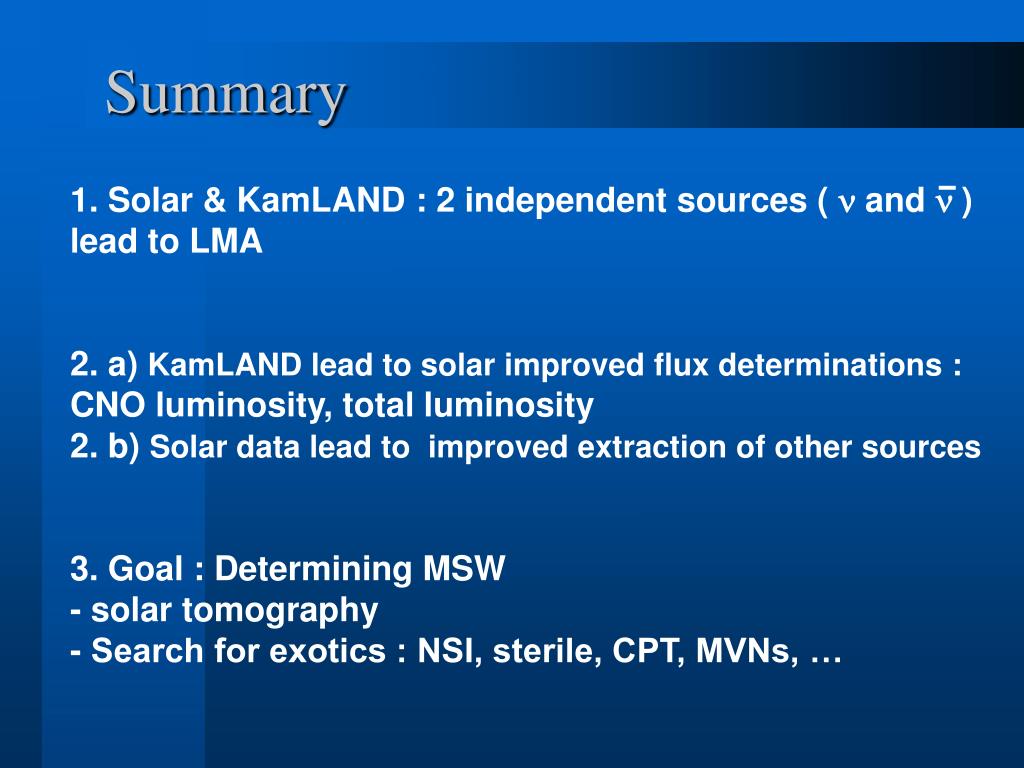 Summary

1. Solar & KamLAND : 2 independent sources ( $\nu$ and $\bar{\nu}$ ) lead to LMA

2. a) KamLAND lead to solar improved flux determinations : CNO luminosity, total luminosity
2. b) Solar data lead to improved extraction of other sources

3. Goal : Determining MSW
- solar tomography
- Search for exotics : NSI, sterile, CPT, MVNs, …